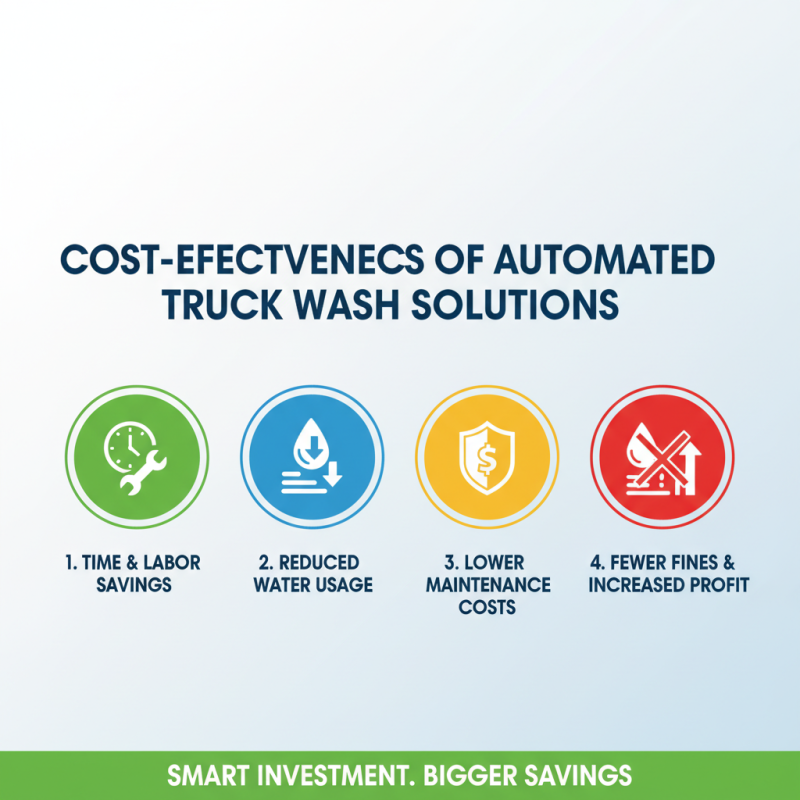 COST-EFECTVENECS OF AUTOMATED TRUCK WASH SOLUTIONS

1. TIME & LABOR SAVINGS

2. REDUCED WATER USAGE

3. LOWER MAINTENANCE COSTS

4. FEWER FINES & INCREASED PROFIT

SMART INVESTMENT. BIGGER SAVINGS